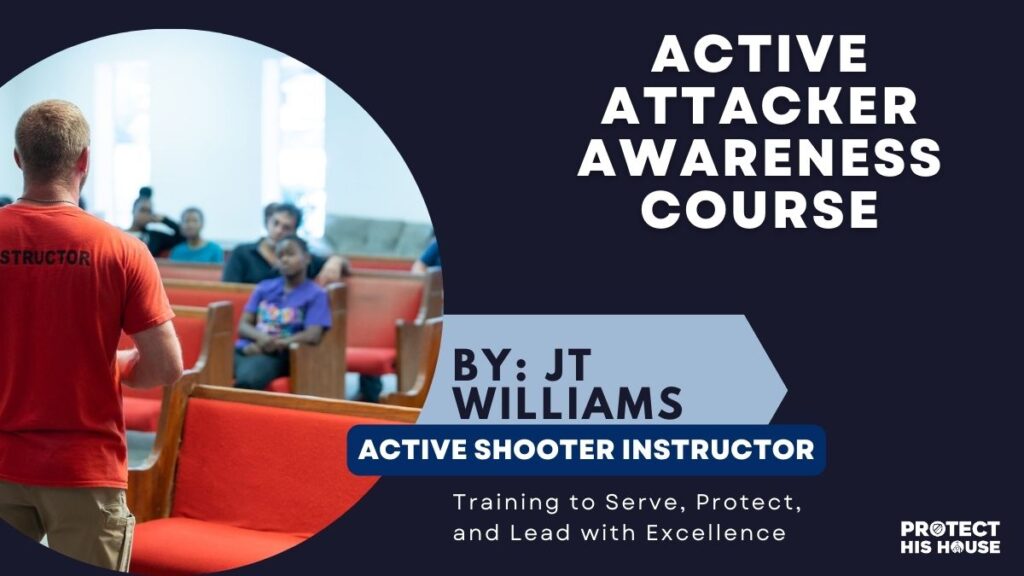 ACTIVE ATTACKER AWARENESS COURSE

STRUCTOR

BY: JT WILLIAMS

ACTIVE SHOOTER INSTRUCTOR

Training to Serve, Protect, and Lead with Excellence

PROTECT HIS HOUSE